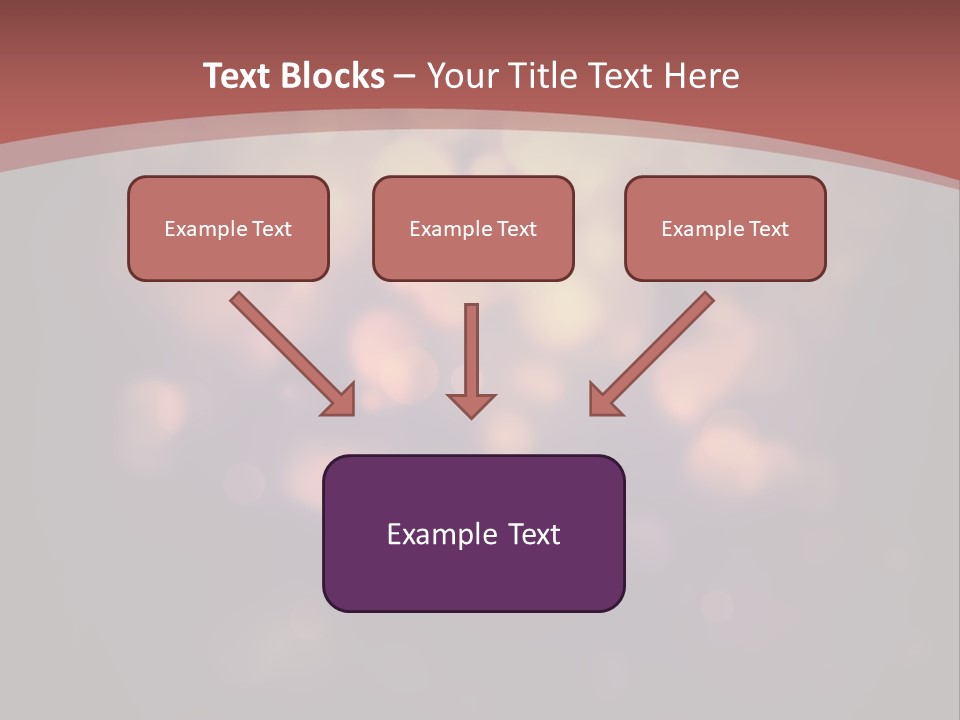 Text Blocks – Your Title Text Here

Example Text

Example Text

Example Text

Example Text